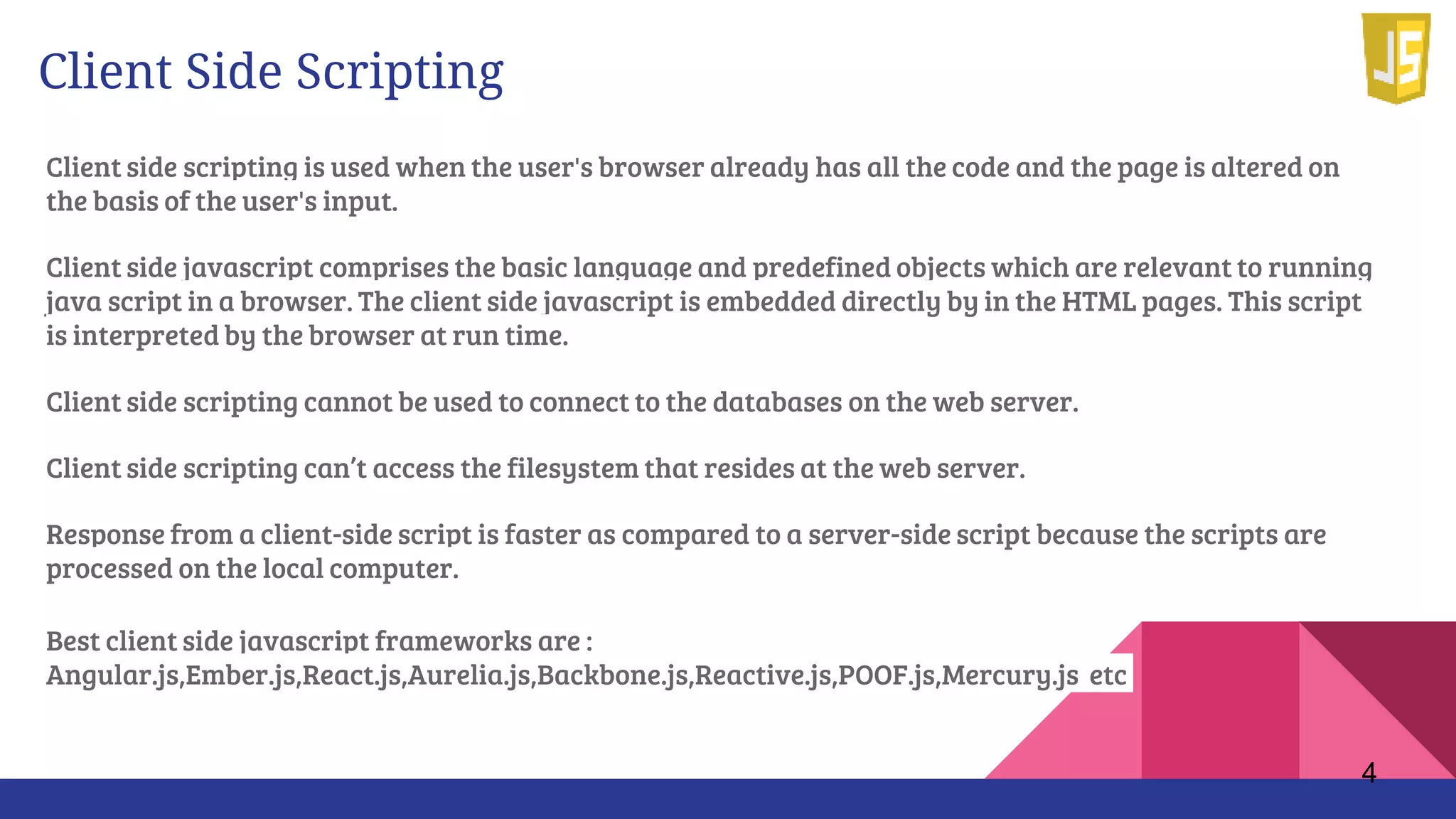 Client Side Scripting

JS

Client side scripting is used when the user's browser already has all the code and the page is altered on the basis of the user's input.

Client side javascript comprises the basic language and predefined objects which are relevant to running java script in a browser. The client side javascript is embedded directly by in the HTML pages. This script is interpreted by the browser at run time.

Client side scripting cannot be used to connect to the databases on the web server.

Client side scripting can't access the filesystem that resides at the web server.

Response from a client-side script is faster as compared to a server-side script because the scripts are processed on the local computer.

Best client side javascript frameworks are : Angular.js,Ember.js,React.js,Aurelia.js,Backbone.js,Reactive.js,POOF.js,Mercury.js etc

4